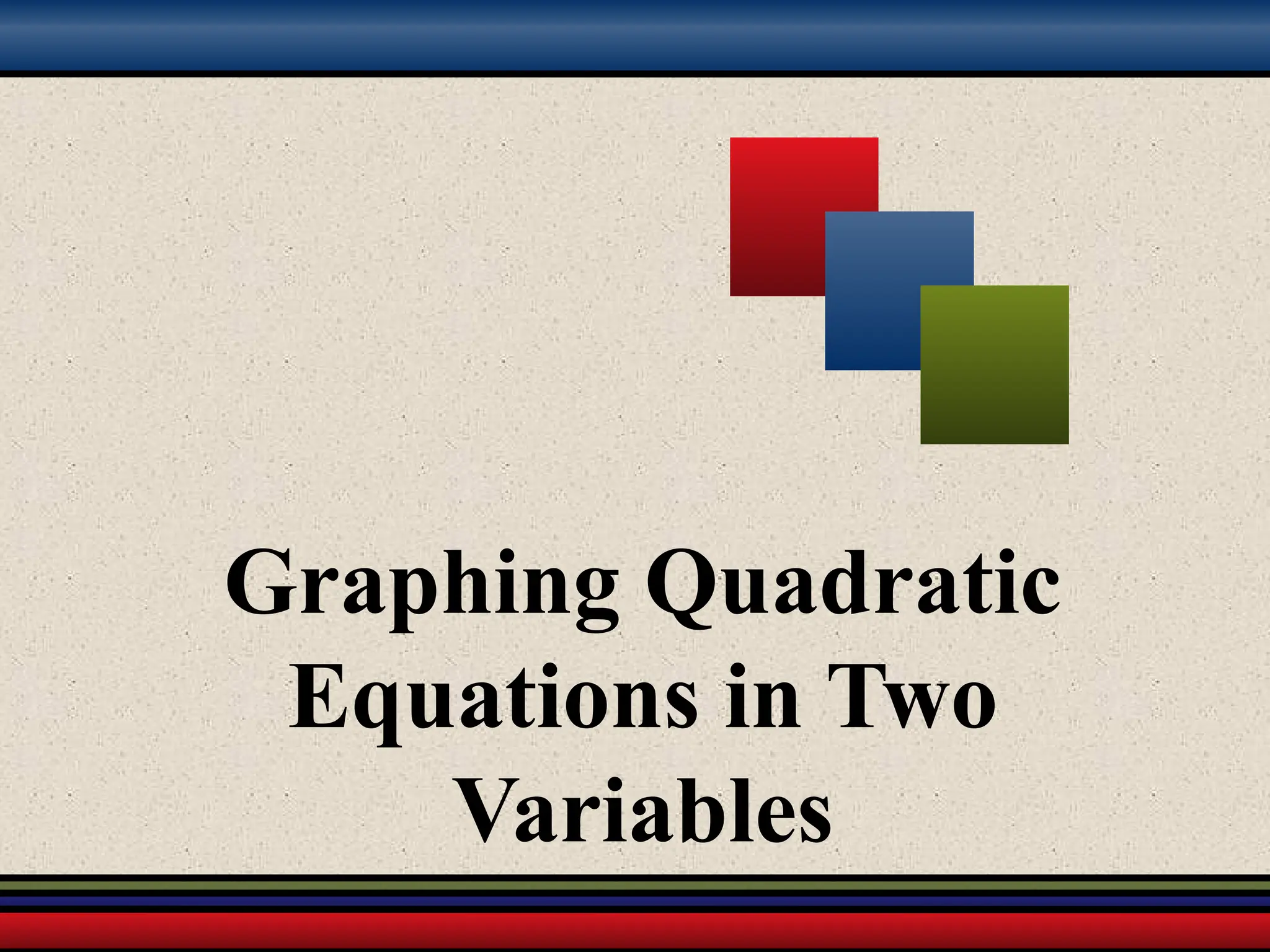 Graphing Quadratic Equations in Two Variables